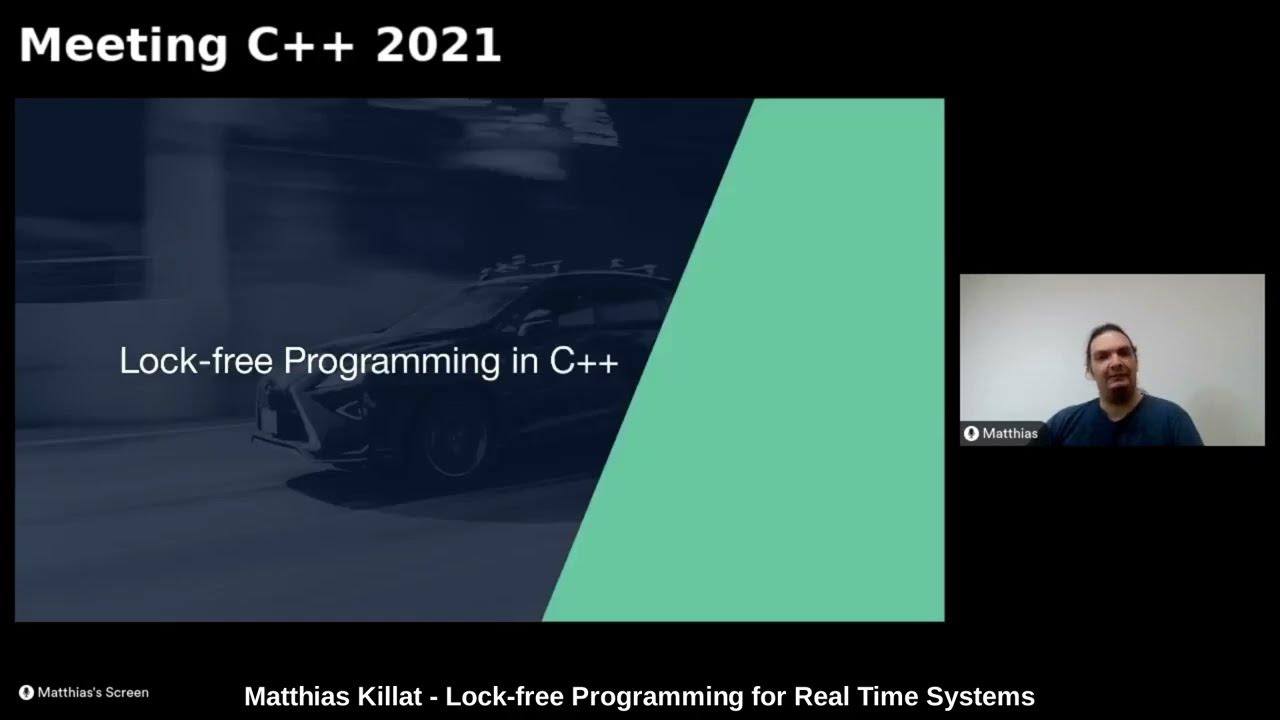 Meeting C++ 2021

Lock-free Programming in C++

Matthias

Matthias's Screen

Matthias Killat - Lock-free Programming for Real Time Systems